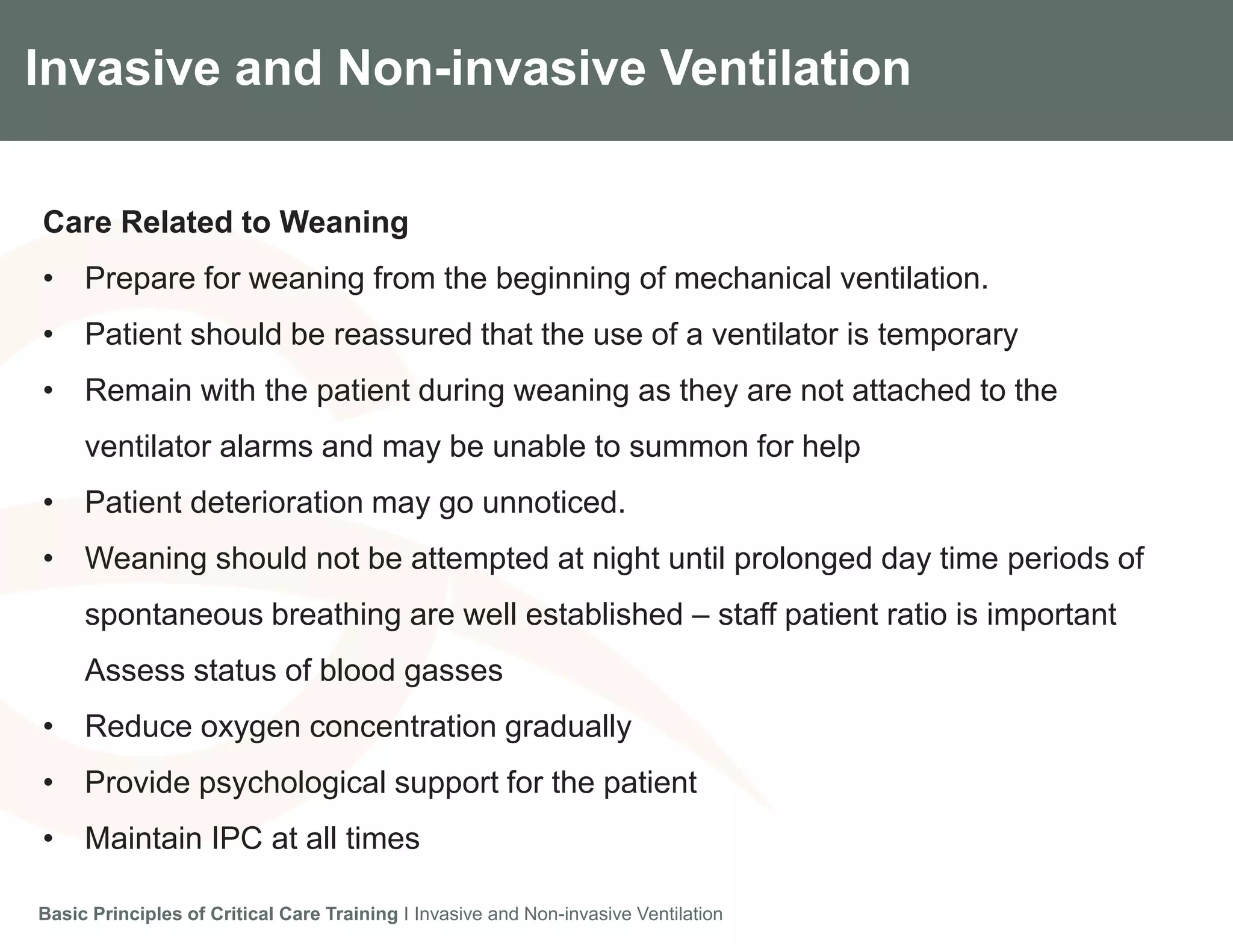 Invasive and Non-invasive Ventilation

Care Related to Weaning

• Prepare for weaning from the beginning of mechanical ventilation.
• Patient should be reassured that the use of a ventilator is temporary
• Remain with the patient during weaning as they are not attached to the ventilator alarms and may be unable to summon for help
• Patient deterioration may go unnoticed.
• Weaning should not be attempted at night until prolonged day time periods of spontaneous breathing are well established – staff patient ratio is important Assess status of blood gasses
• Reduce oxygen concentration gradually
• Provide psychological support for the patient
• Maintain IPC at all times

Basic Principles of Critical Care Training I Invasive and Non-invasive Ventilation